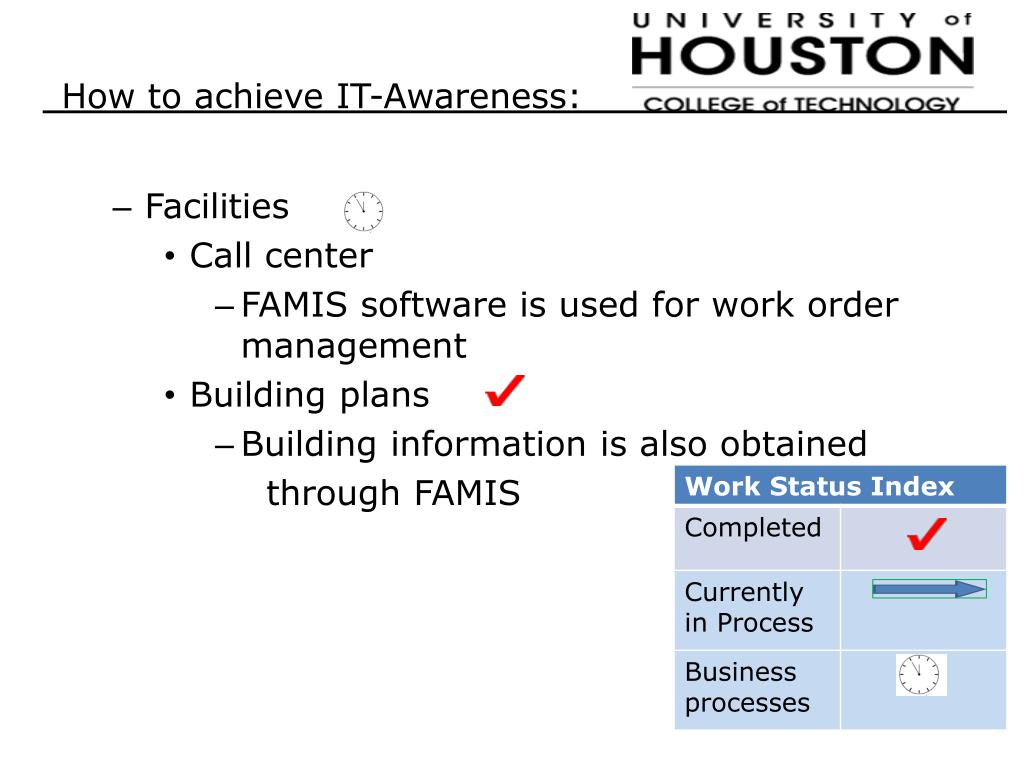 UNIVERSITY of
HOUSTON
COLLEGE of TECHNOLOGY

How to achieve IT-Awareness:

– Facilities
• Call center
– FAMIS software is used for work order management
• Building plans
– Building information is also obtained through FAMIS

| Work Status Index | |
|---|---|
| Completed | |
| Currently in Process | |
| Business processes | |